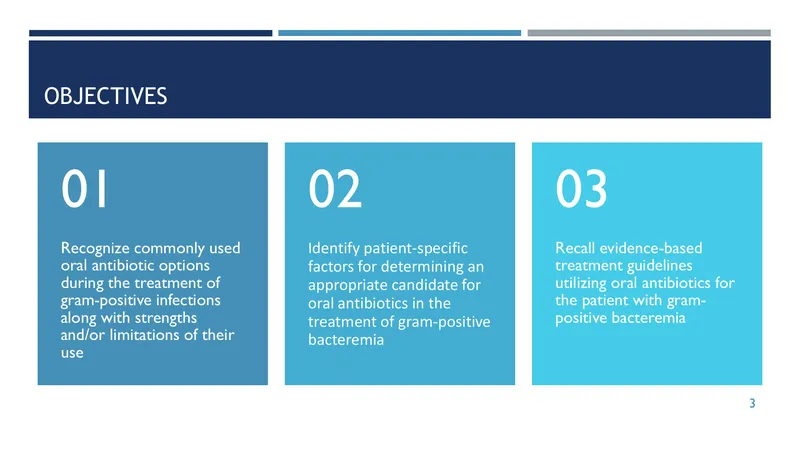 OBJECTIVES

01

Recognize commonly used oral antibiotic options during the treatment of gram-positive infections along with strengths and/or limitations of their use

02

Identify patient-specific factors for determining an appropriate candidate for oral antibiotics in the treatment of gram-positive bacteremia

03

Recall evidence-based treatment guidelines utilizing oral antibiotics for the patient with gram-positive bacteremia

3